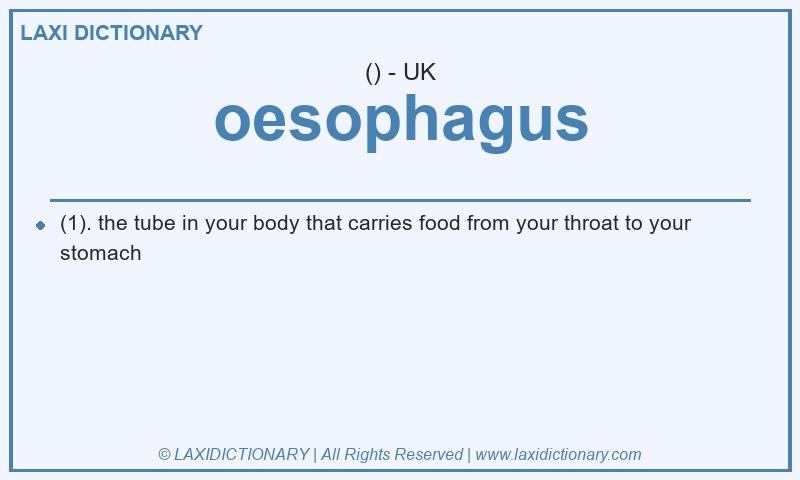 LAXI DICTIONARY

() - UK

oesophagus

(1). the tube in your body that carries food from your throat to your stomach

© LAXIDICTIONARY | All Rights Reserved | www.laxidictionary.com